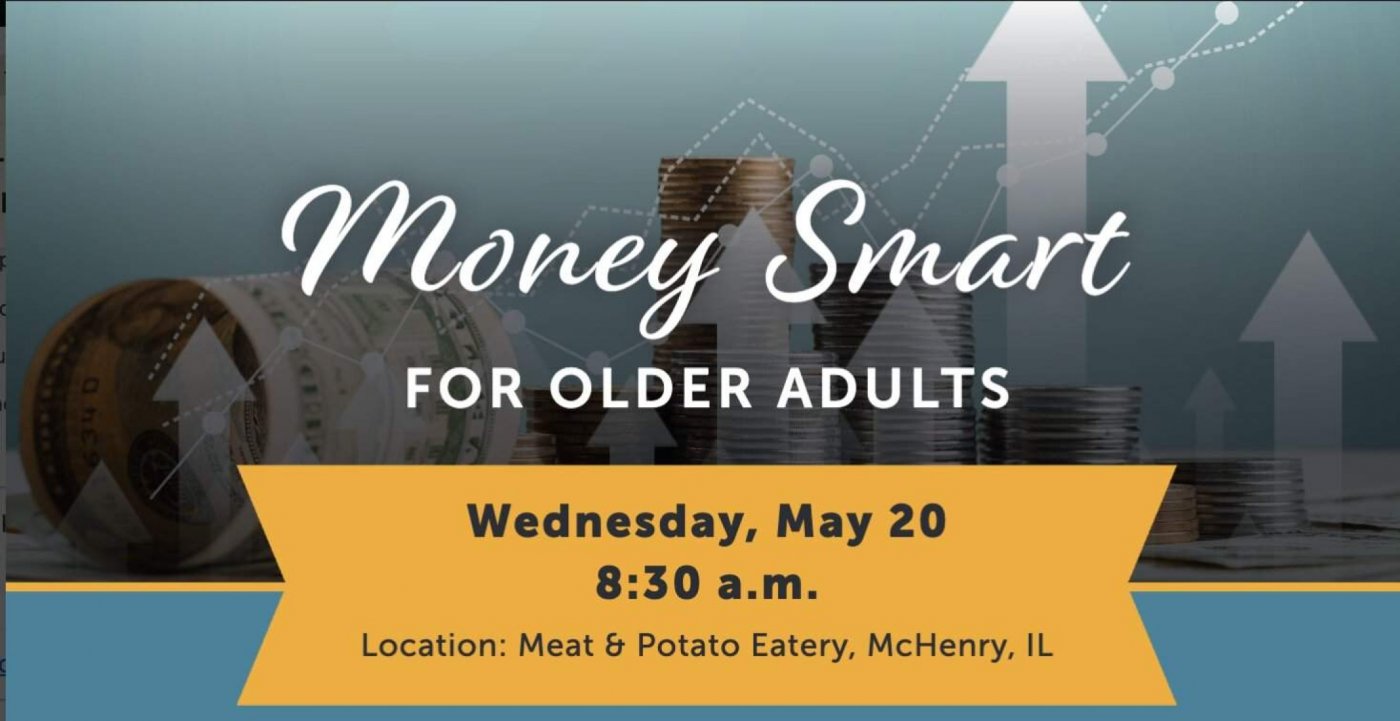 Money Smart

FOR OLDER ADULTS

Wednesday, May 20
8:30 a.m.

Location: Meat & Potato Eatery, McHenry, IL